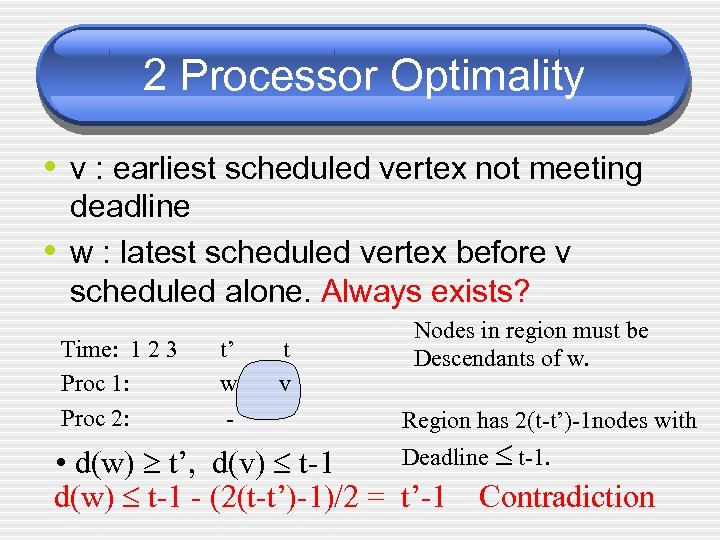 2 Processor Optimality

• v : earliest scheduled vertex not meeting deadline

• w : latest scheduled vertex before v scheduled alone. Always exists?

Time: 1 2 3 t' t

Proc 1: w v

Proc 2: -

Nodes in region must be Descendants of w.

Region has 2(t-t')-1nodes with Deadline $\leq$ t-1.

• d(w) $\geq$ t', d(v) $\leq$ t-1

d(w) $\leq$ t-1 - (2(t-t')-1)/2 = t'-1 Contradiction